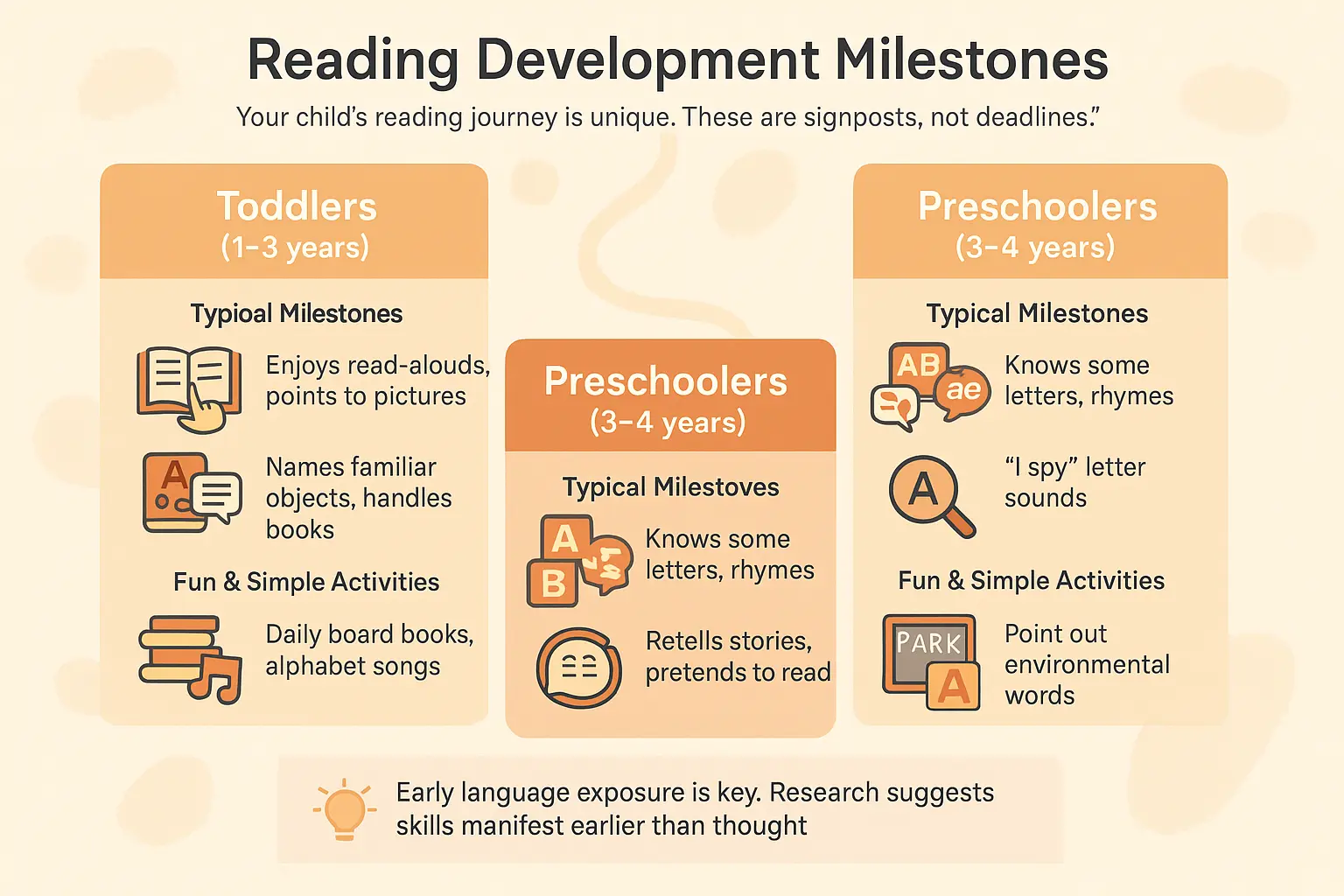 Reading Development Milestones

Your child's reading journey is unique. These are signposts, not deadlines."

Toddlers
(1–3 years)

Typioal Milestones

Enjoys read-alouds, points to pictures

A

Names familiar objects, handles books

Fun & Simple Activities

Daily board books, alphabet songs

Preschoolers
(3–4 years)

Typical Milestoves

A B

Knows some letters, rhymes

Retells stories, pretends to read

Preschoolers
(3–4 years)

Typical Milestones

AB ae

Knows some letters, rhymes

A

"I spy" letter sounds

Fun & Simple Activities

PARK A

Point out environmental words

Early language exposure is key. Research suggests skills manifest earlier than thought